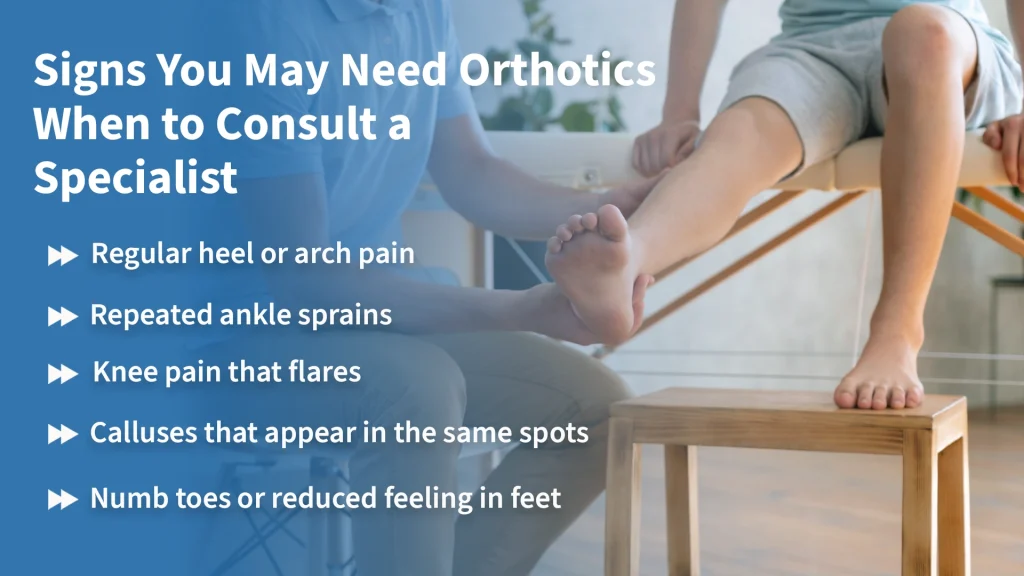 Signs You May Need Orthotics When to Consult a Specialist

Regular heel or arch pain

Repeated ankle sprains

Knee pain that flares

Calluses that appear in the same spots

Numb toes or reduced feeling in feet